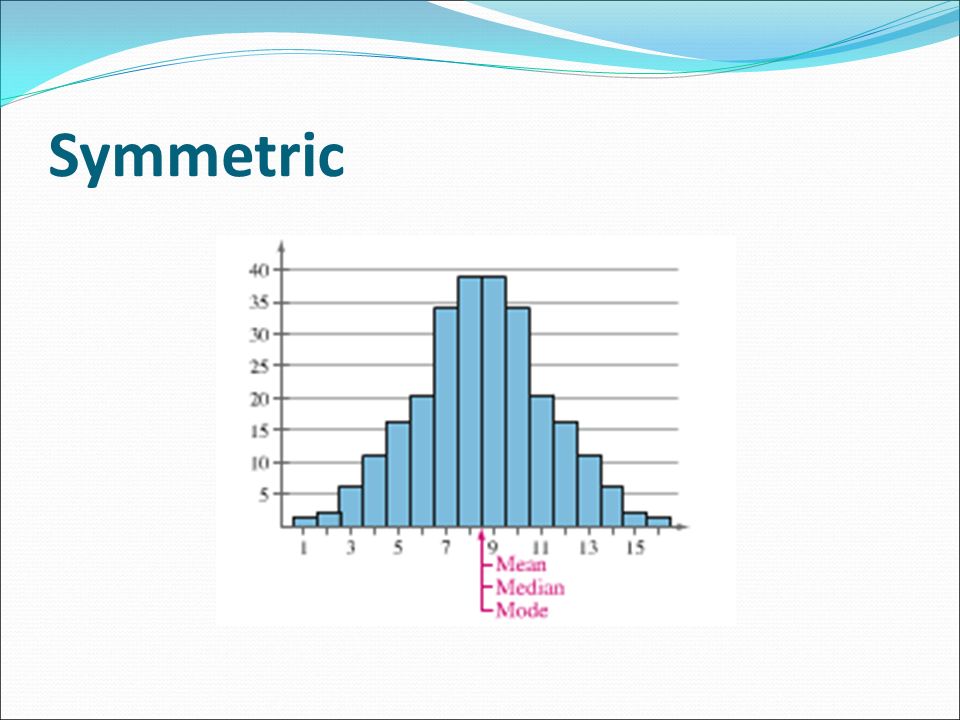 Symmetric

40
35
30
25
20
15
10
5

1 3 5 7 9 11 13 15

Mean
Median
Mode